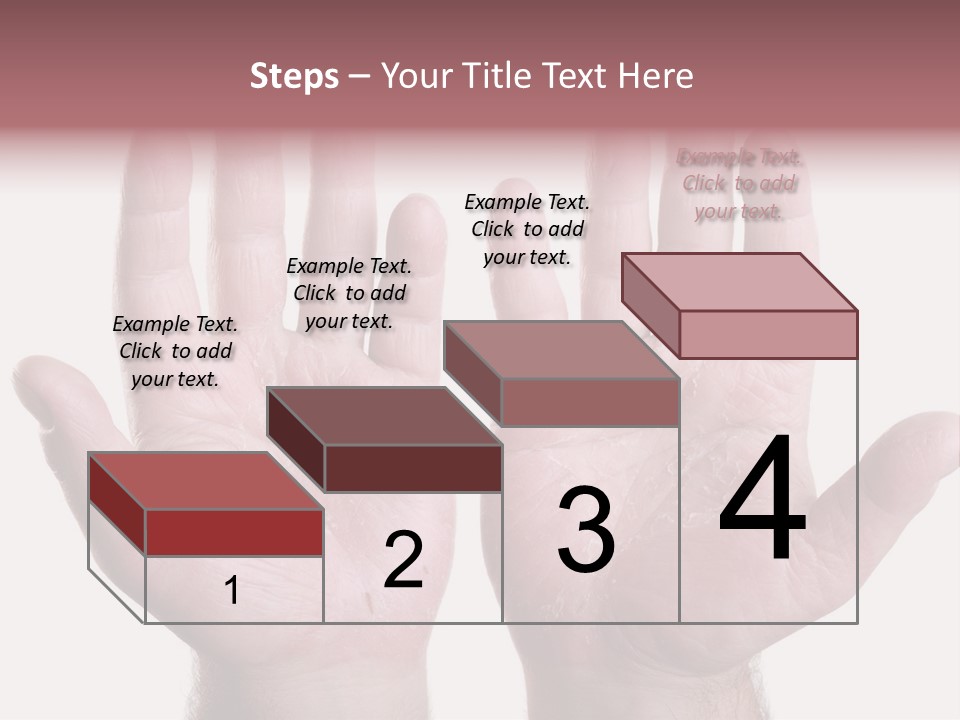 Steps – Your Title Text Here

Example Text. Click to add your text.

Example Text. Click to add your text.

Example Text. Click to add your text.

Example Text. Click to add your text.

1

2

3

4